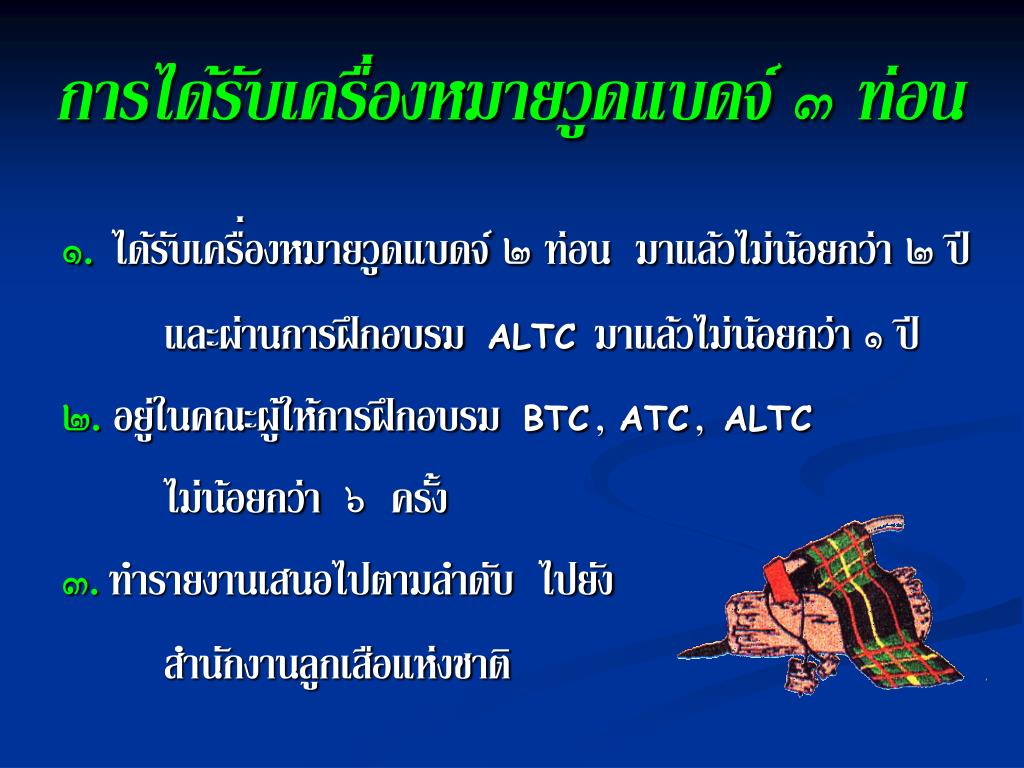 การได้รับเครื่องหมายวูดแบดจ์ ๓ ท่อน

๑. ได้รับเครื่องหมายวูดแบดจ์ ๒ ท่อน มาแล้วไม่น้อยกว่า ๒ ปี และผ่านการฝึกอบรม ALTC มาแล้วไม่น้อยกว่า ๑ ปี

๒. อยู่ในคณะผู้ให้การฝึกอบรม BTC, ATC, ALTC ไม่น้อยกว่า ๖ ครั้ง

๓. ทำรายงานเสนอไปตามลำดับ ไปยัง สำนักงานลูกเสือแห่งชาติ